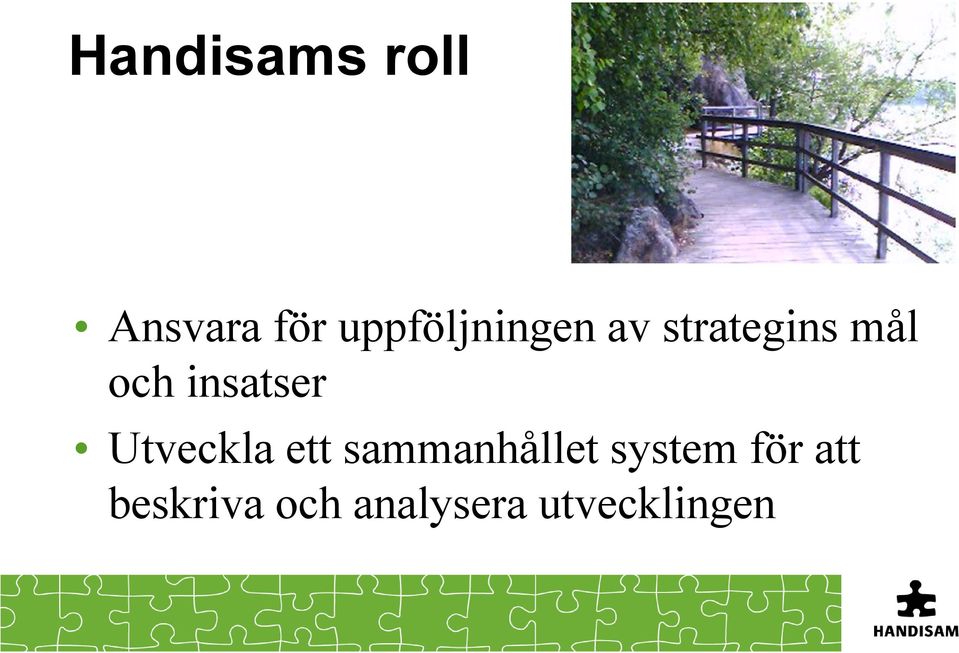 Handisams roll

• Ansvara för uppföljningen av strategins mål och insatser
• Utveckla ett sammanhållet system för att beskriva och analysera utvecklingen

HANDISAM